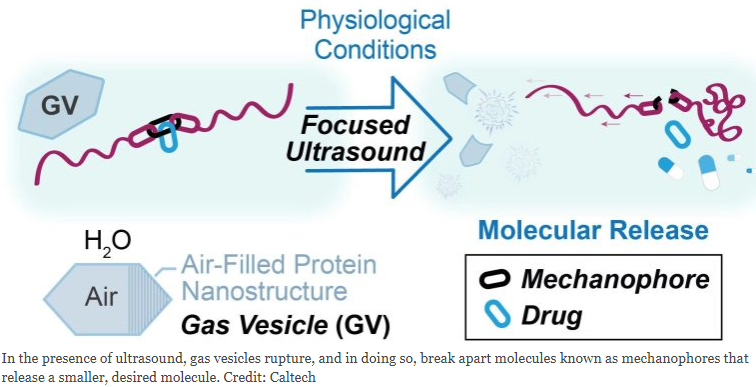 Physiological Conditions

GV

Focused Ultrasound

Molecular Release

$H_2O$

Air

Air-Filled Protein Nanostructure

Gas Vesicle (GV)

Mechanophore

Drug

In the presence of ultrasound, gas vesicles rupture, and in doing so, break apart molecules known as mechanophores that release a smaller, desired molecule. Credit: Caltech